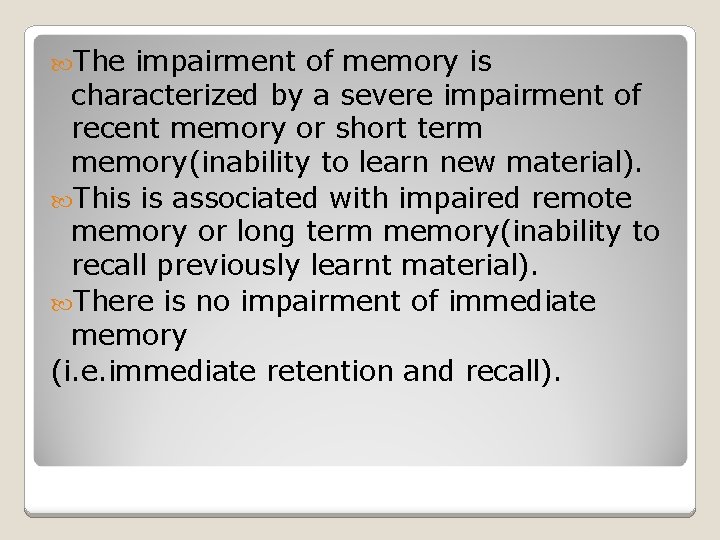 The impairment of memory is characterized by a severe impairment of recent memory or short term memory(inability to learn new material).

This is associated with impaired remote memory or long term memory(inability to recall previously learnt material).

There is no impairment of immediate memory
(i.e.immediate retention and recall).